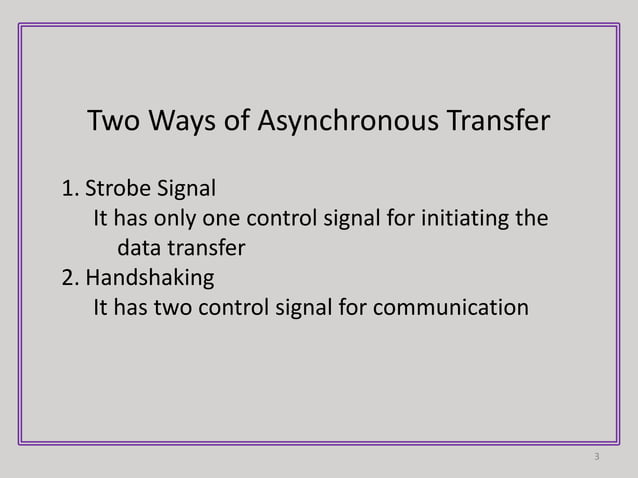 Two Ways of Asynchronous Transfer

1. Strobe Signal
It has only one control signal for initiating the data transfer
2. Handshaking
It has two control signal for communication

3